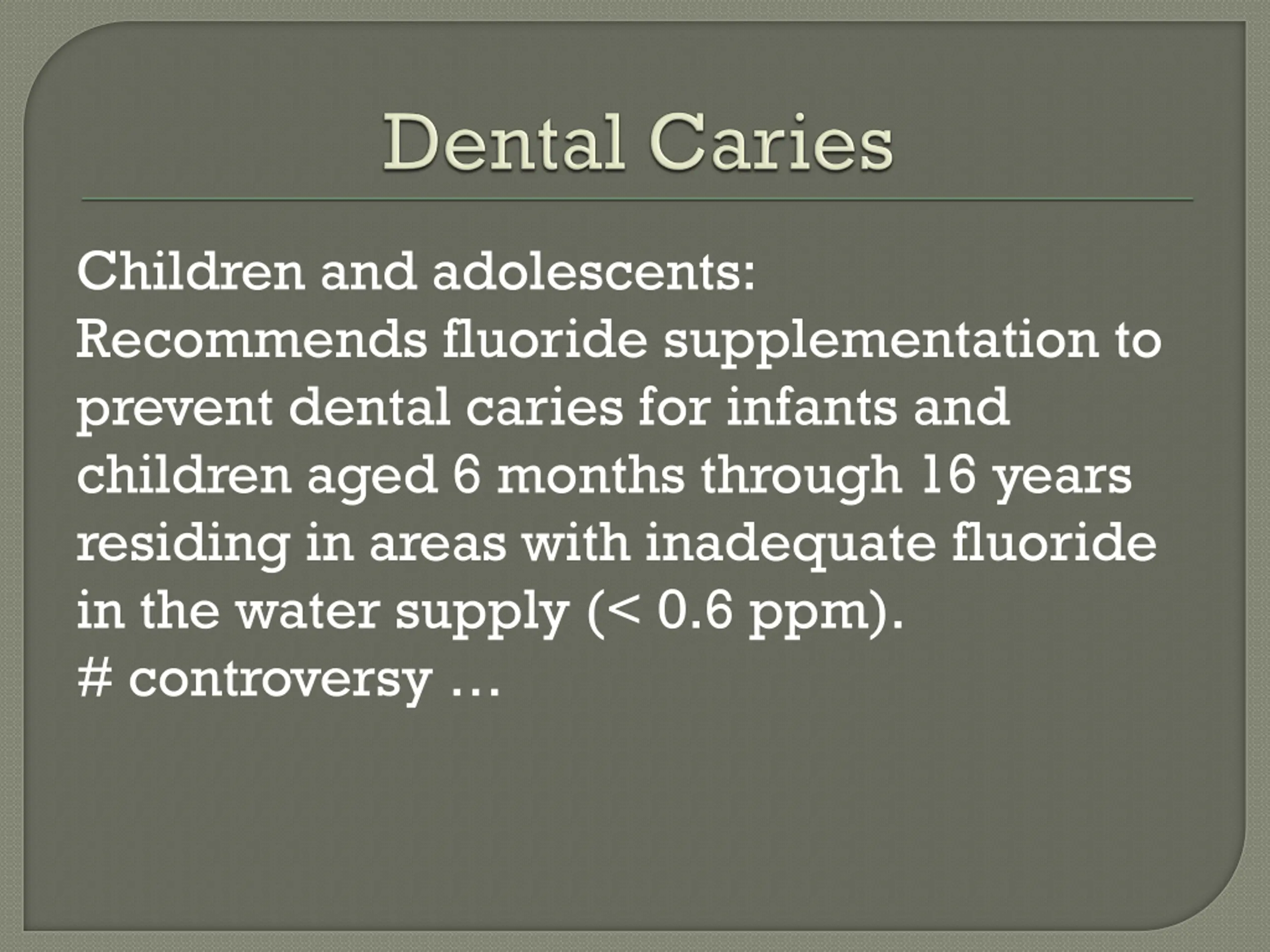 Dental Caries

Children and adolescents:
Recommends fluoride supplementation to prevent dental caries for infants and children aged 6 months through 16 years residing in areas with inadequate fluoride in the water supply (< 0.6 ppm).
# controversy …